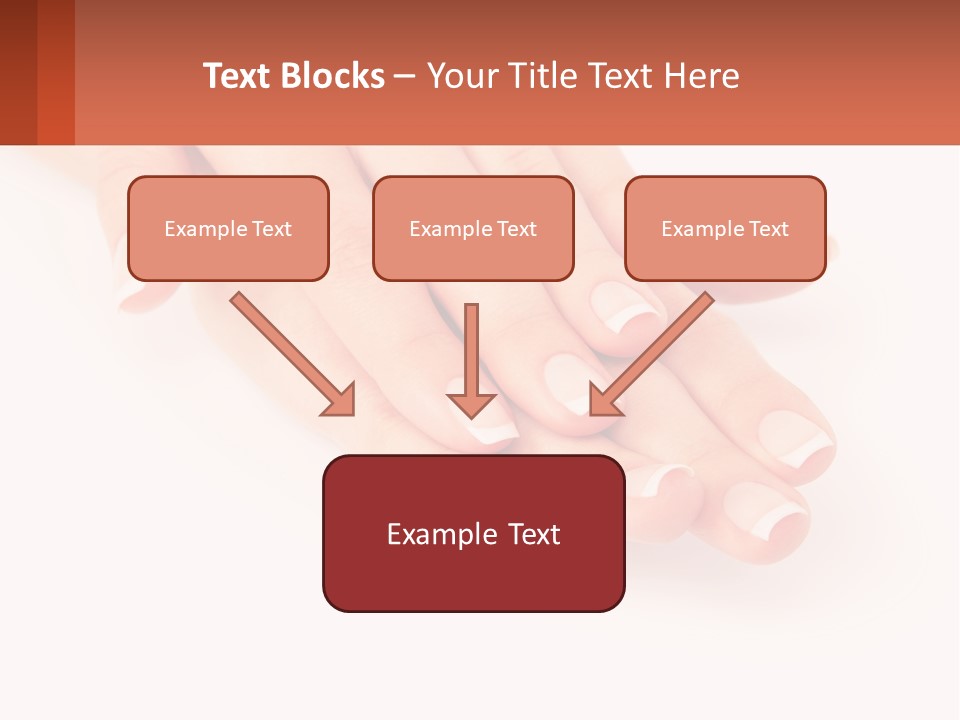 Text Blocks – Your Title Text Here

Example Text

Example Text

Example Text

Example Text